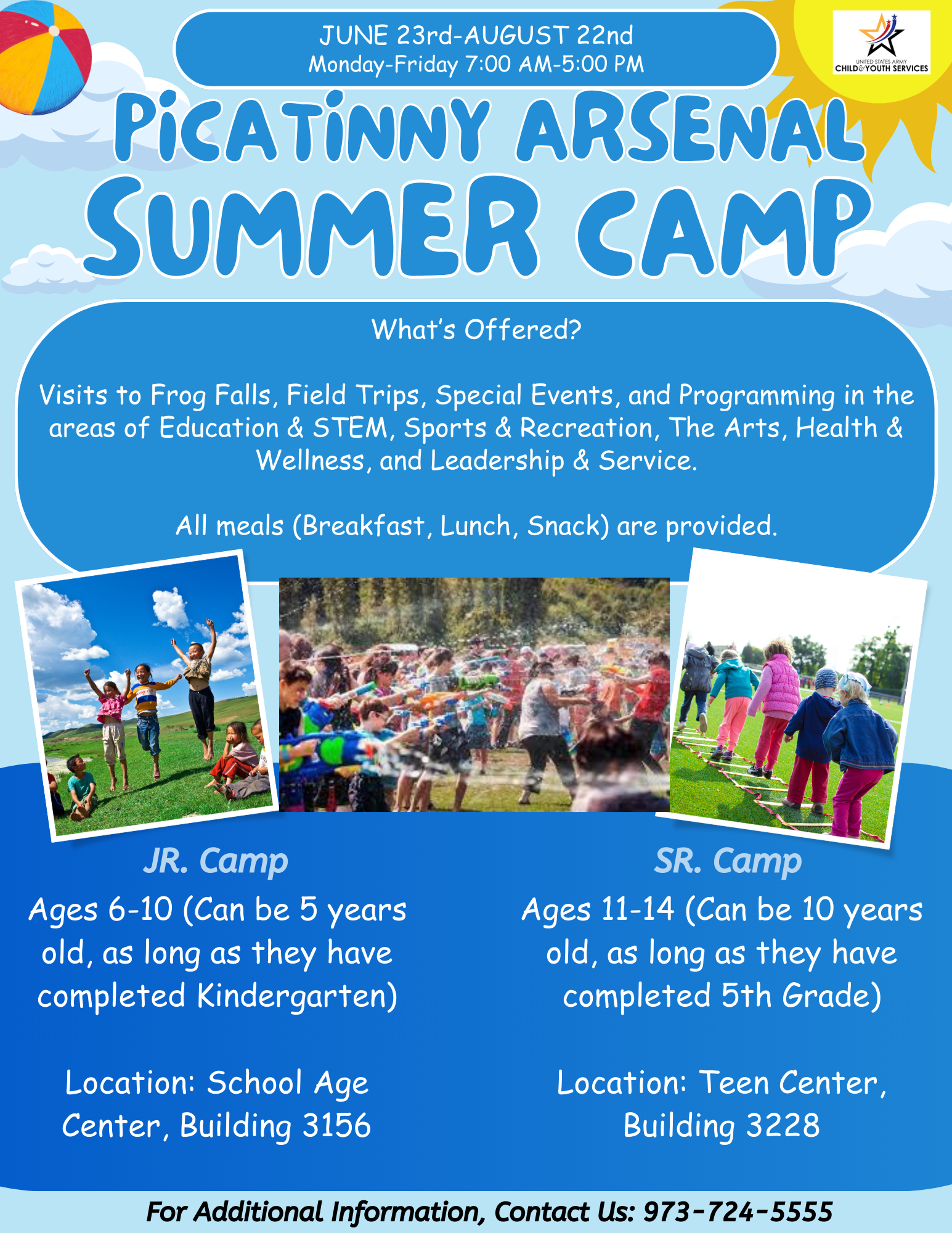 JUNE 23rd-AUGUST 22nd
Monday-Friday 7:00 AM-5:00 PM

UNITED STATES ARMY
CHILD & YOUTH SERVICES

PICATINNY ARSENAL
SUMMER CAMP

What's Offered?

Visits to Frog Falls, Field Trips, Special Events, and Programming in the areas of Education & STEM, Sports & Recreation, The Arts, Health & Wellness, and Leadership & Service.

All meals (Breakfast, Lunch, Snack) are provided.

JR. Camp
Ages 6-10 (Can be 5 years old, as long as they have completed Kindergarten)

Location: School Age Center, Building 3156

SR. Camp
Ages 11-14 (Can be 10 years old, as long as they have completed 5th Grade)

Location: Teen Center, Building 3228

For Additional Information, Contact Us: 973-724-5555